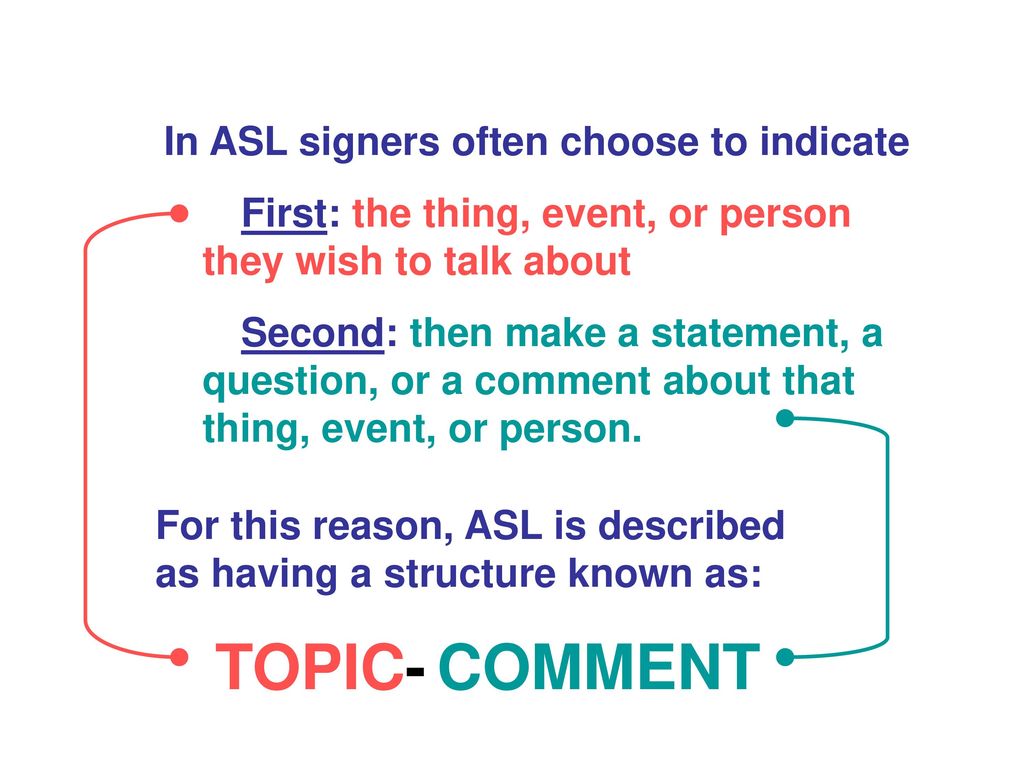 In ASL signers often choose to indicate

First: the thing, event, or person they wish to talk about

Second: then make a statement, a question, or a comment about that thing, event, or person.

For this reason, ASL is described as having a structure known as:

TOPIC- COMMENT